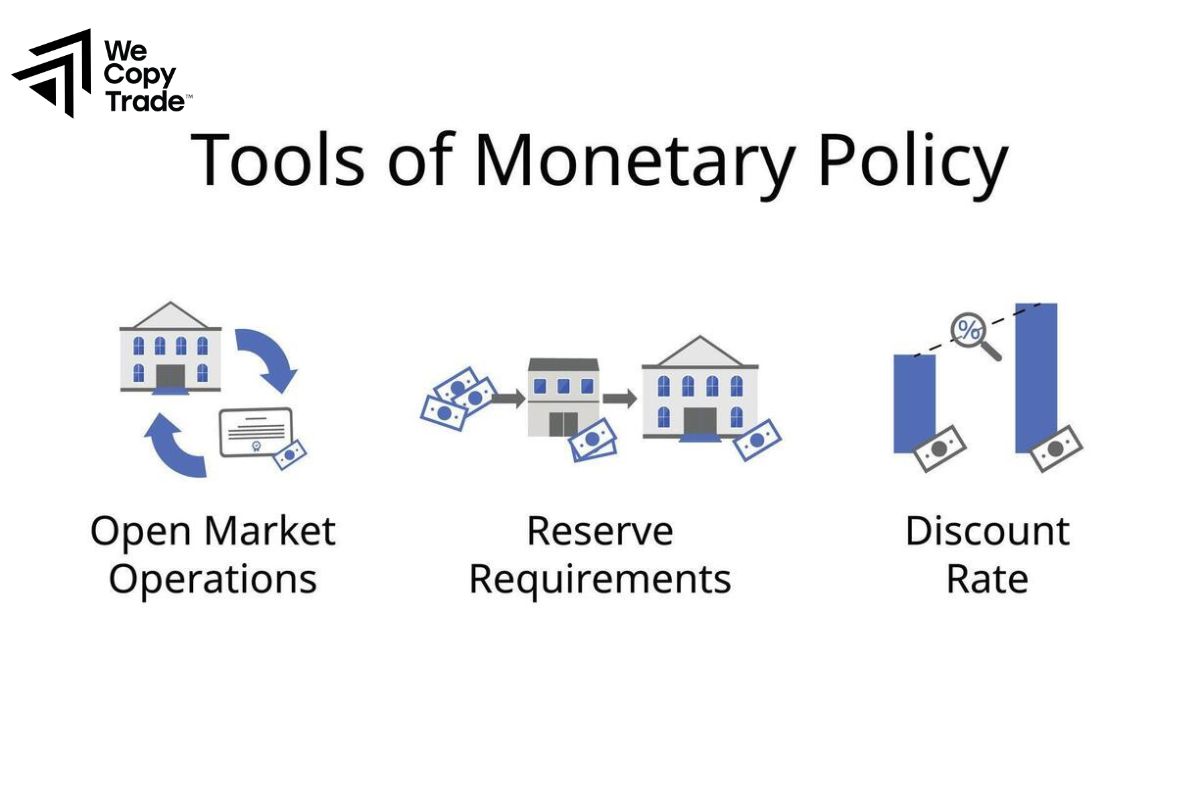 We Copy Trade™

Tools of Monetary Policy

%

Open Market Operations

Reserve Requirements

Discount Rate